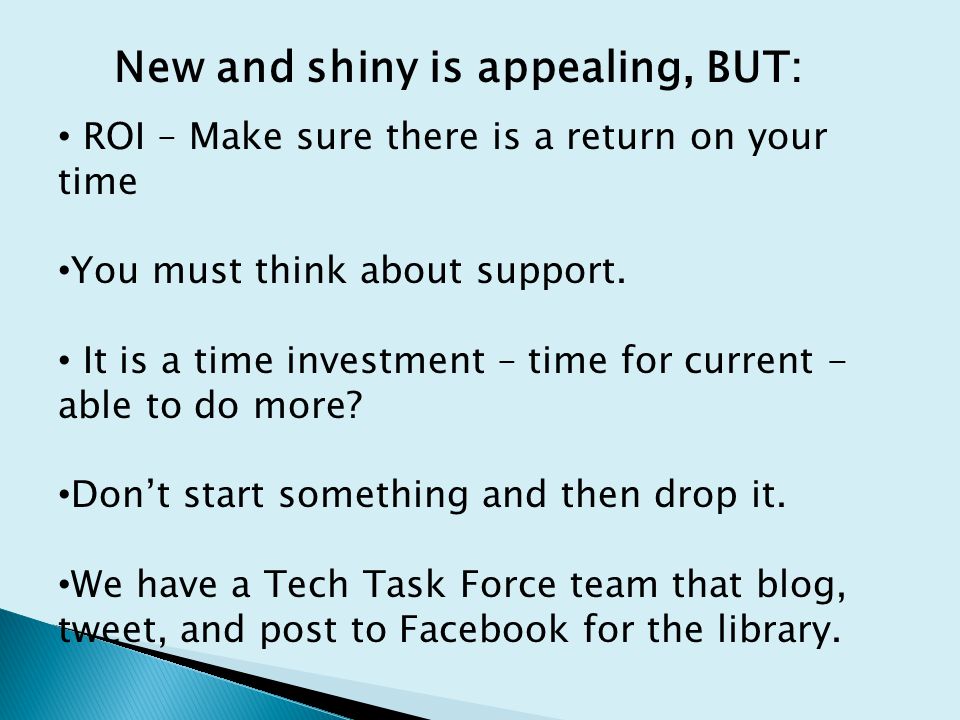 New and shiny is appealing, BUT:

• ROI – Make sure there is a return on your time

•You must think about support.

• It is a time investment – time for current - able to do more?

•Don’t start something and then drop it.

•We have a Tech Task Force team that blog, tweet, and post to Facebook for the library.